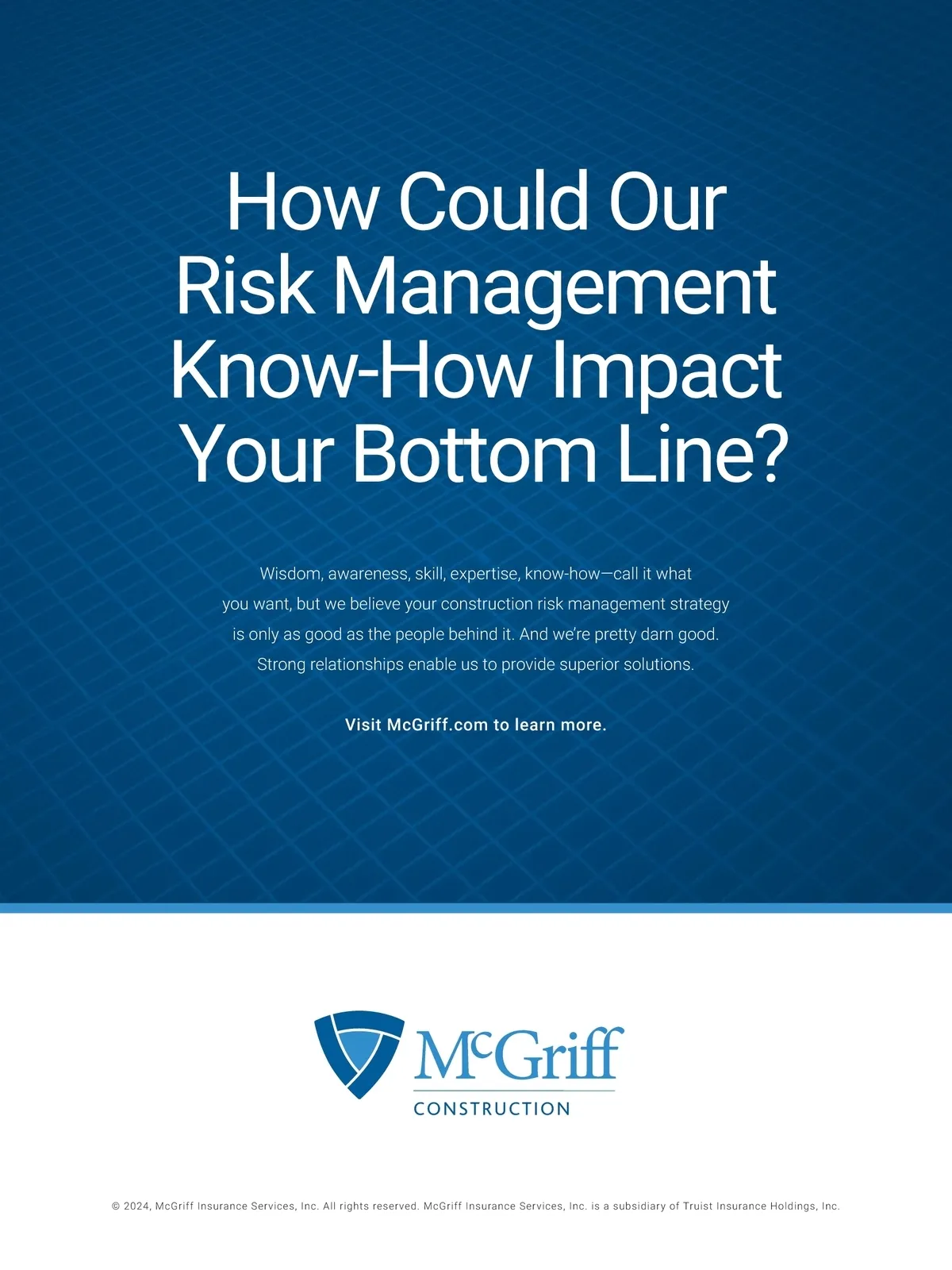 How Could Our Risk Management Know-How Impact Your Bottom Line?

Wisdom, awareness, skill, expertise, know-how—call it what you want, but we believe your construction risk management strategy is only as good as the people behind it. And we're pretty darn good. Strong relationships enable us to provide superior solutions.

Visit McGriff.com to learn more.

McGriff
CONSTRUCTION

© 2024, McGriff Insurance Services, Inc. All rights reserved. McGriff Insurance Services, Inc. is a subsidiary of Truist Insurance Holdings, Inc.